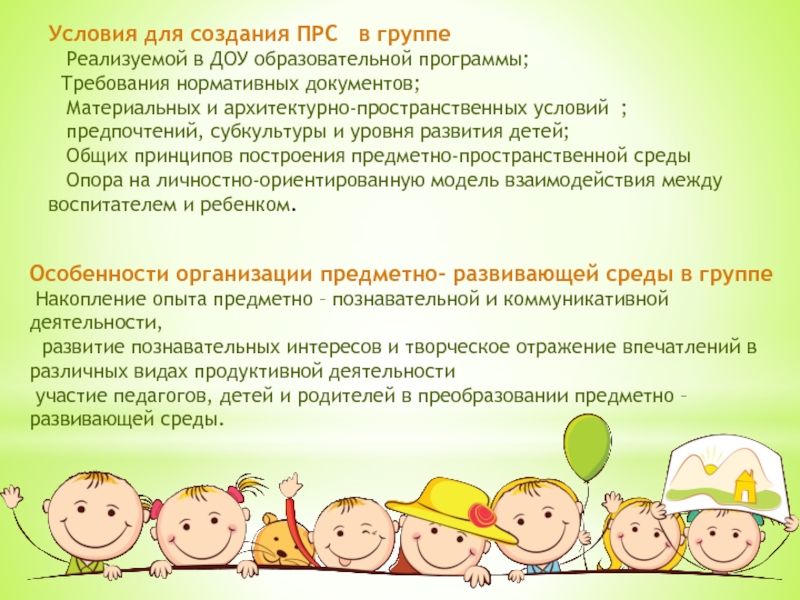 Условия для создания ПРС в группе

Реализуемой в ДОУ образовательной программы;

Требования нормативных документов;

Материальных и архитектурно-пространственных условий ;

предпочтений, субкультуры и уровня развития детей;

Общих принципов построения предметно-пространственной среды

Опора на личностно-ориентированную модель взаимодействия между воспитателем и ребенком.

Особенности организации предметно- развивающей среды в группе

Накопление опыта предметно – познавательной и коммуникативной деятельности,

развитие познавательных интересов и творческое отражение впечатлений в различных видах продуктивной деятельности

участие педагогов, детей и родителей в преобразовании предметно – развивающей среды.